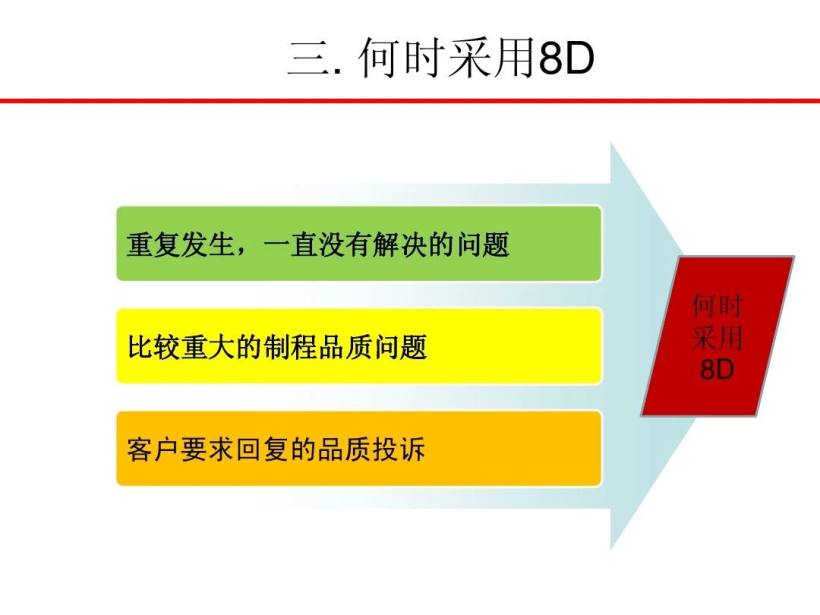 三. 何时采用8D

重复发生，一直没有解决的问题

比较重大的制程品质问题

客户要求回复的品质投诉

何时采用8D